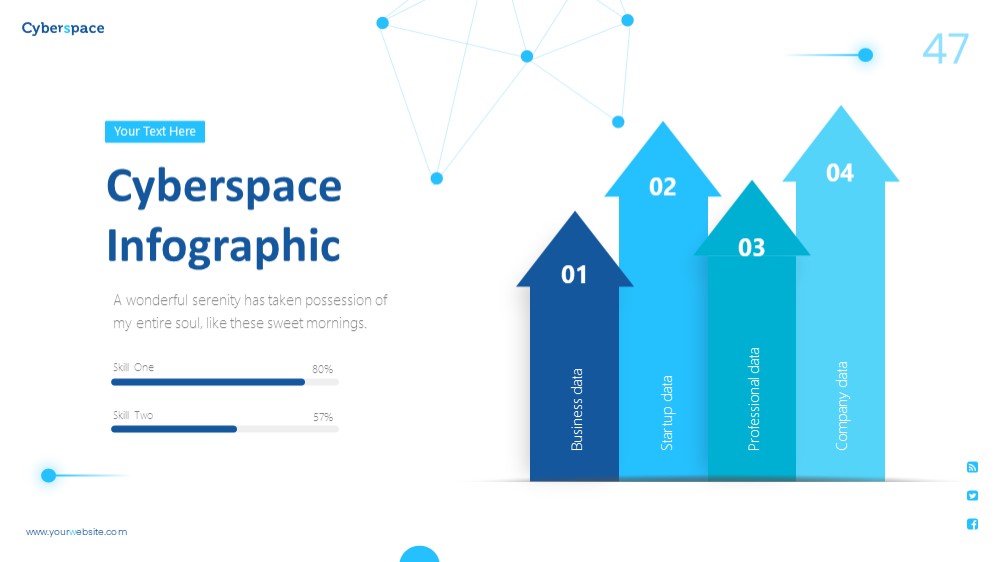 Cyberspace

47

Your Text Here

Cyberspace Infographic

A wonderful serenity has taken possession of my entire soul, like these sweet mornings.

Skill One 80%

Skill Two 57%

01
Business data

02
Startup data

03
Professional data

04
Company data

www.yourwebsite.com